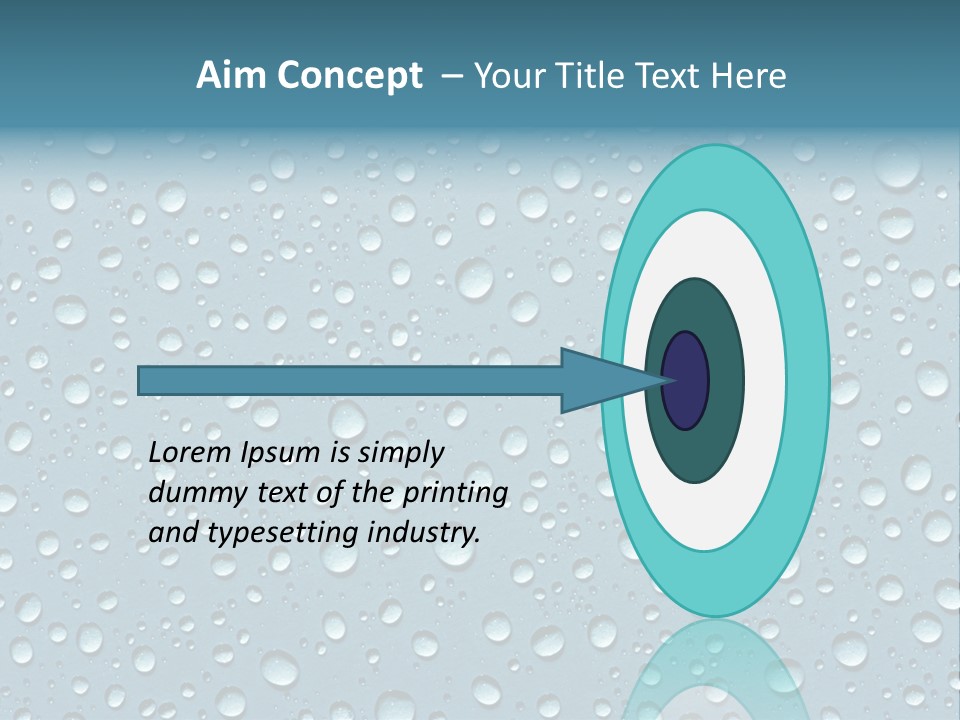 Aim Concept – Your Title Text Here

Lorem Ipsum is simply dummy text of the printing and typesetting industry.